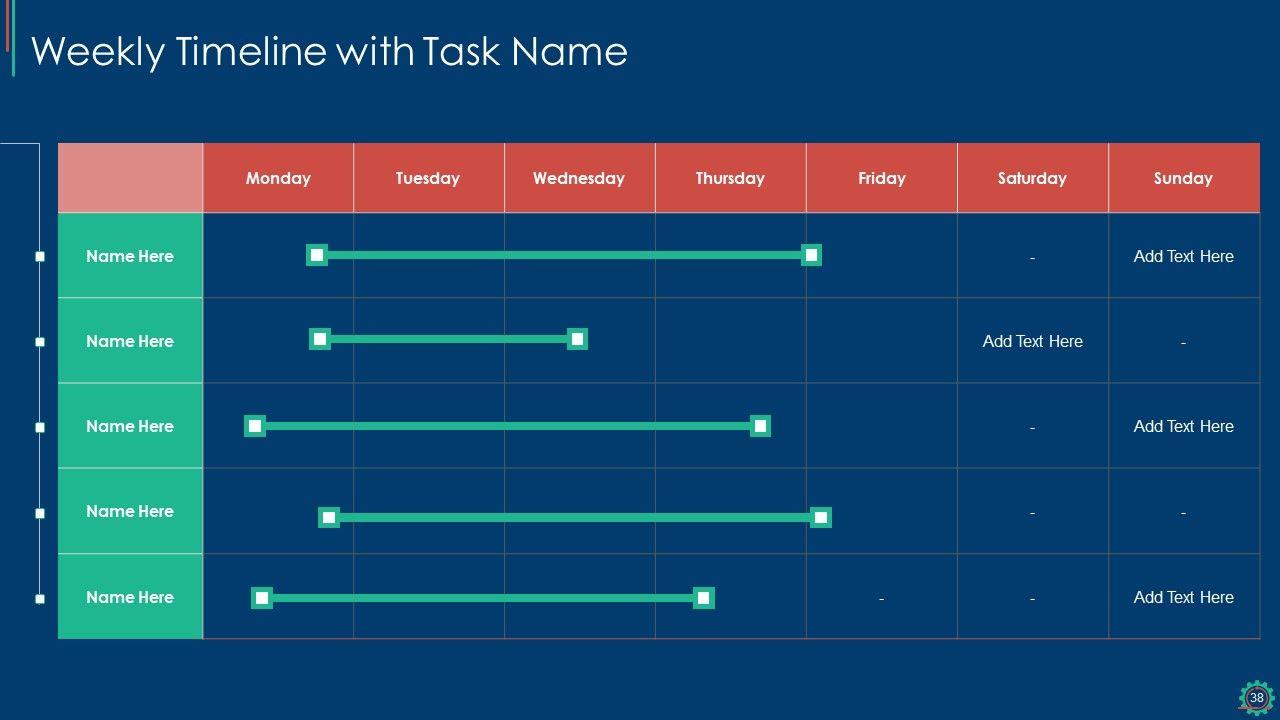 Weekly Timeline with Task Name

| | Monday | Tuesday | Wednesday | Thursday | Friday | Saturday | Sunday |
|---|---|---|---|---|---|---|---|
| Name Here | | | | | | - | Add Text Here |
| Name Here | | | | | | Add Text Here | - |
| Name Here | | | | | | - | Add Text Here |
| Name Here | | | | | | - | - |
| Name Here | | | | | - | - | Add Text Here |

38